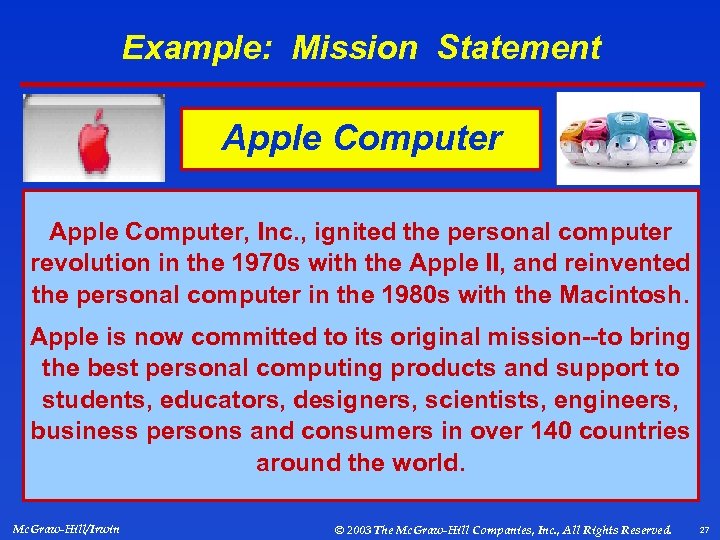 Example: Mission Statement

Apple Computer

Apple Computer, Inc., ignited the personal computer revolution in the 1970s with the Apple II, and reinvented the personal computer in the 1980s with the Macintosh.

Apple is now committed to its original mission--to bring the best personal computing products and support to students, educators, designers, scientists, engineers, business persons and consumers in over 140 countries around the world.

McGraw-Hill/Irwin

© 2003 The McGraw-Hill Companies, Inc., All Rights Reserved.

27